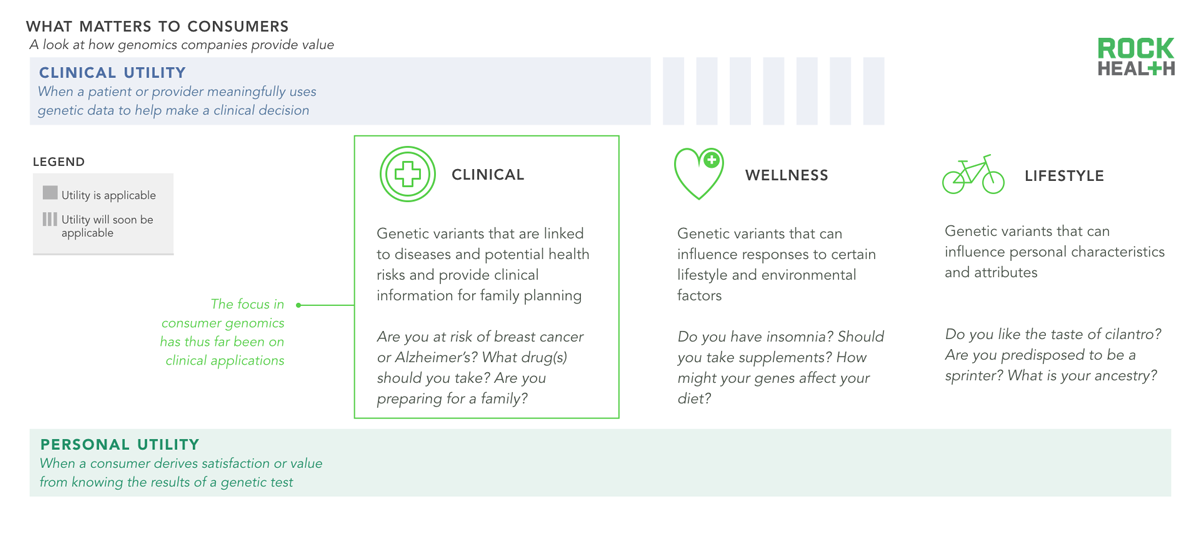 WHAT MATTERS TO CONSUMERS
A look at how genomics companies provide value

ROCK HEALTH

CLINICAL UTILITY
When a patient or provider meaningfully uses genetic data to help make a clinical decision

LEGEND
Utility is applicable
Utility will soon be applicable

The focus in consumer genomics has thus far been on clinical applications

CLINICAL

Genetic variants that are linked to diseases and potential health risks and provide clinical information for family planning

Are you at risk of breast cancer or Alzheimer's? What drug(s) should you take? Are you preparing for a family?

WELLNESS

Genetic variants that can influence responses to certain lifestyle and environmental factors

Do you have insomnia? Should you take supplements? How might your genes affect your diet?

LIFESTYLE

Genetic variants that can influence personal characteristics and attributes

Do you like the taste of cilantro? Are you predisposed to be a sprinter? What is your ancestry?

PERSONAL UTILITY
When a consumer derives satisfaction or value from knowing the results of a genetic test